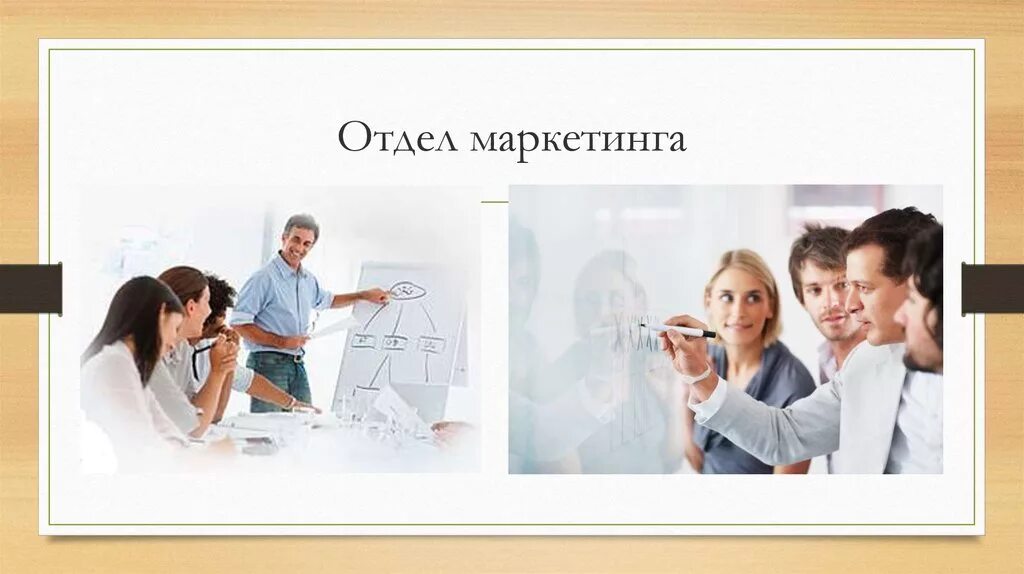 Отдел маркетинга